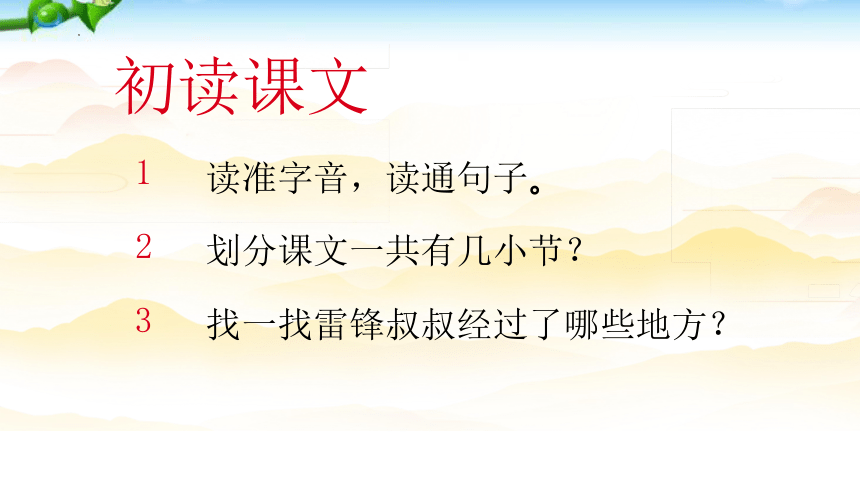 初读课文

1 读准字音，读通句子。

2 划分课文一共有几小节？

3 找一找雷锋叔叔经过了哪些地方？